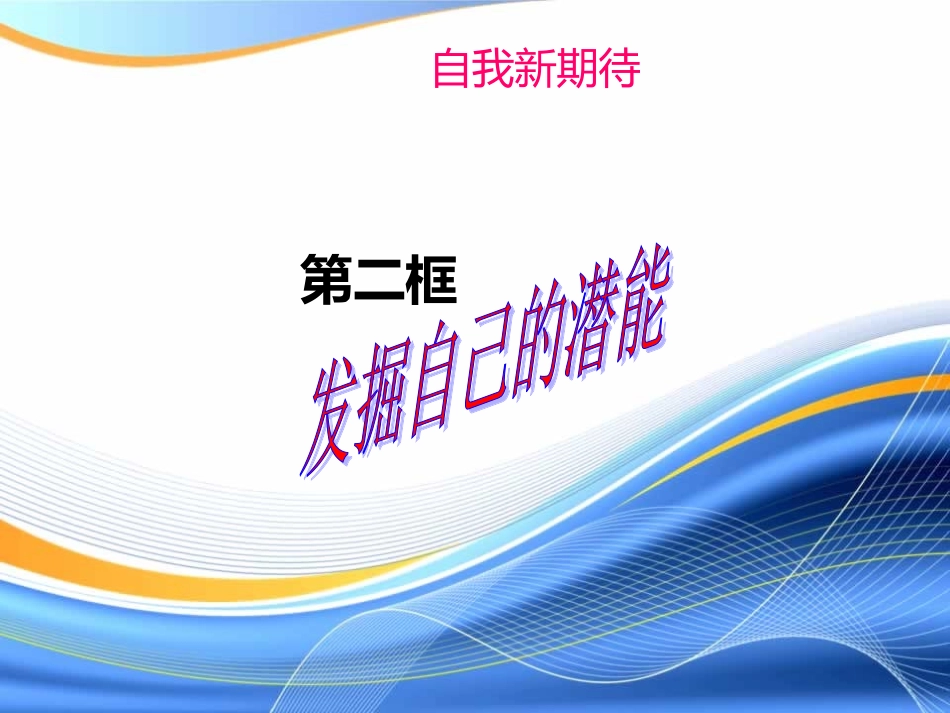 自我新期待

第二框

发掘自己的潜能